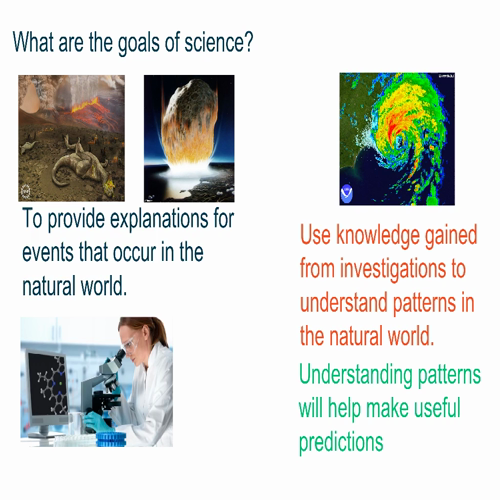 What are the goals of science?

To provide explanations for events that occur in the natural world.

Use knowledge gained from investigations to understand patterns in the natural world.

Understanding patterns will help make useful predictions